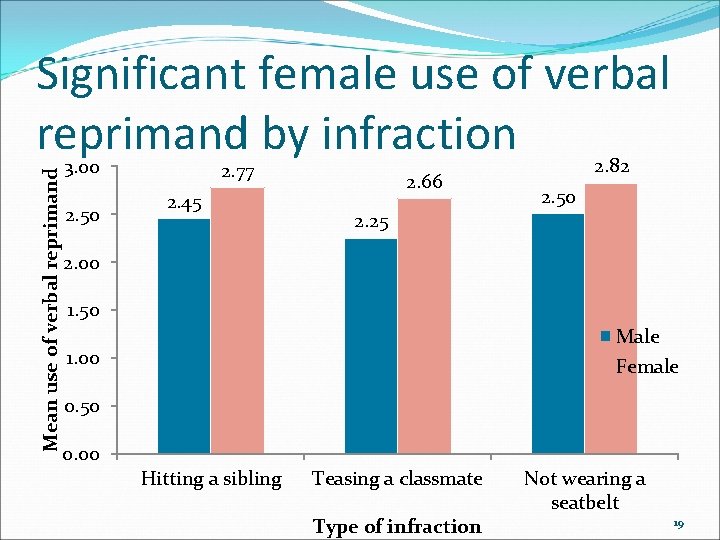 Significant female use of verbal reprimand by infraction

Mean use of verbal reprimand

3.00
2.50
2.00
1.50
1.00
0.50
0.00

2.45
2.77
2.25
2.66
2.50
2.82

Male
Female

Hitting a sibling
Teasing a classmate
Not wearing a seatbelt

Type of infraction

19